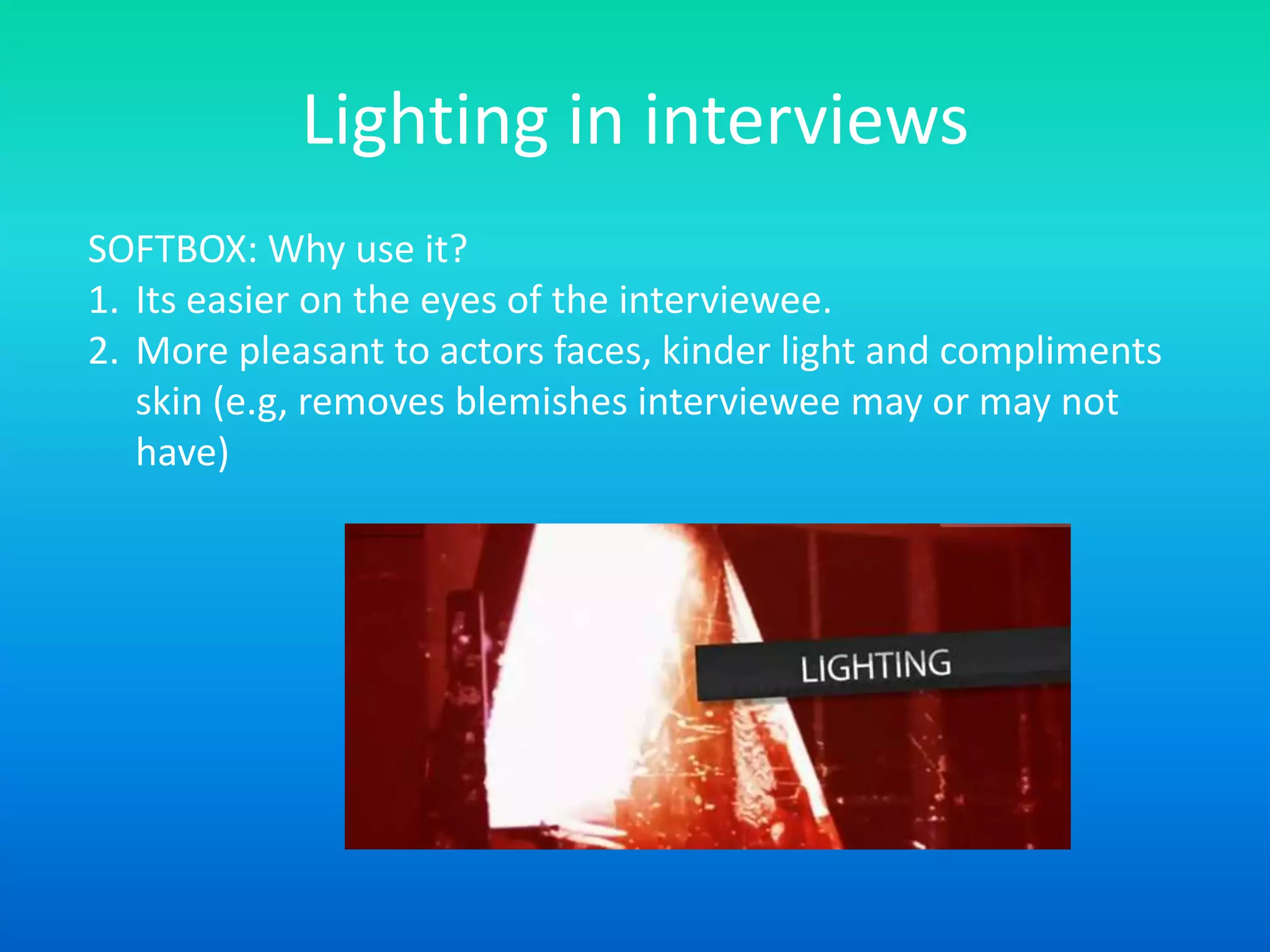 Lighting in interviews

SOFTBOX: Why use it?

1. Its easier on the eyes of the interviewee.
2. More pleasant to actors faces, kinder light and compliments skin (e.g, removes blemishes interviewee may or may not have)

LIGHTING